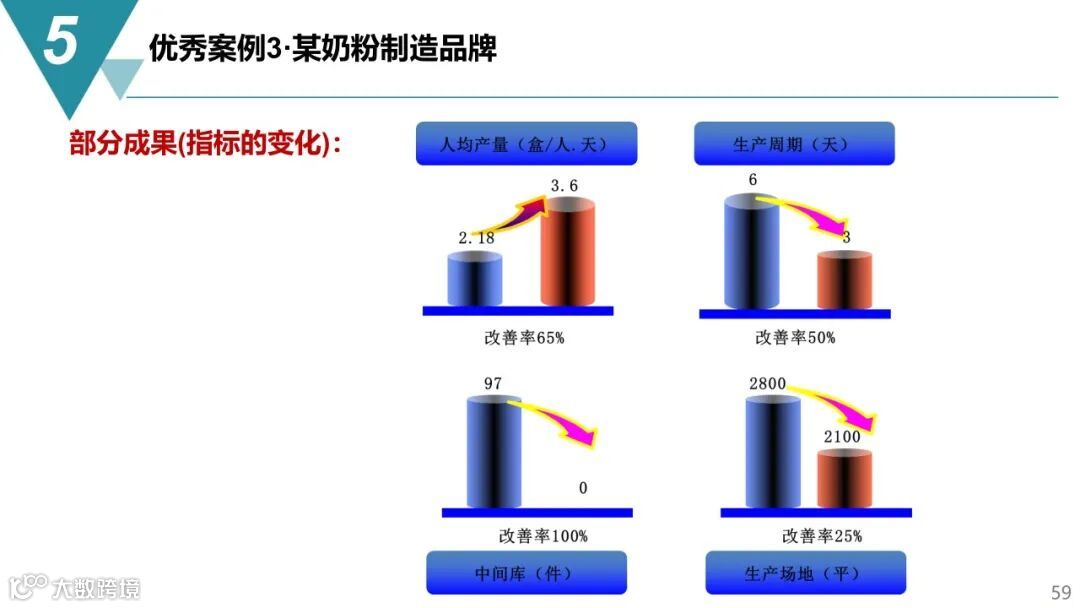 5

优秀案例3·某奶粉制造品牌

部分成果(指标的变化):

人均产量(盒/人.天)

2.18

3.6

改善率65%

生产周期(天)

6

3

改善率50%

97

0

改善率100%

中间库(件)

2800

2100

改善率25%

生产场地(平)

大数跨境

59